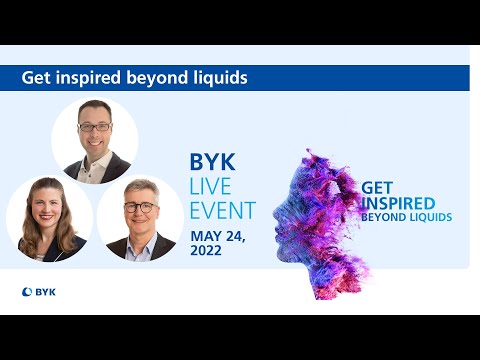 Get inspired beyond liquids

BYK
LIVE
EVENT
MAY 24,
2022

GET
INSPIRED
BEYOND LIQUIDS

BYK